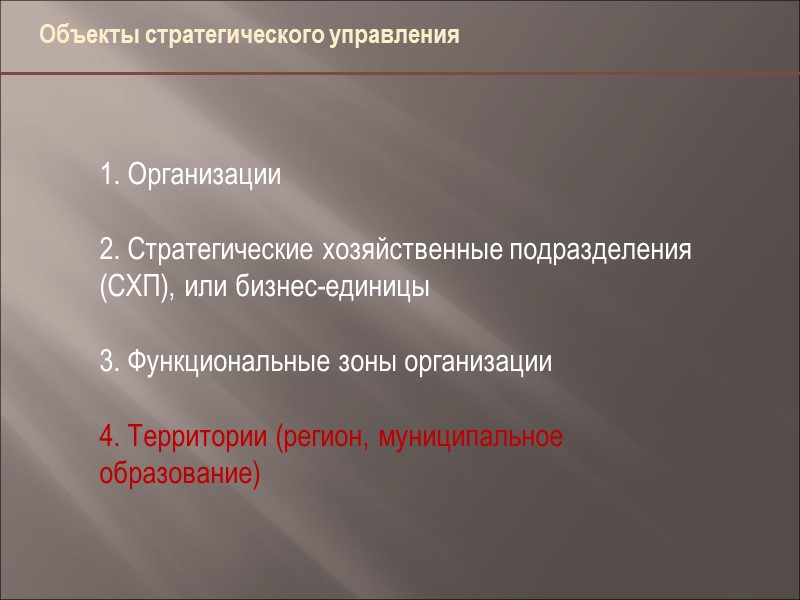 Объекты стратегического управления

1. Организации

2. Стратегические хозяйственные подразделения (СХП), или бизнес-единицы

3. Функциональные зоны организации

4. Территории (регион, муниципальное образование)